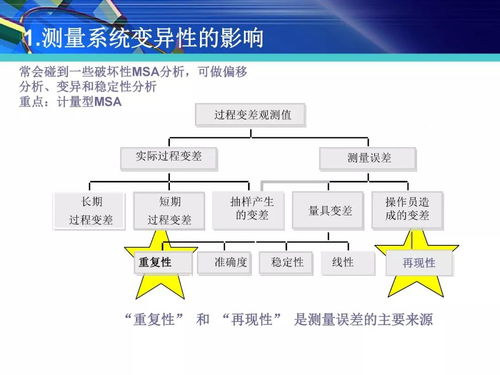 1.测量系统变异性的影响

常会碰到一些破坏性MSA分析，可做偏移分析、变异和稳定性分析
重点：计量型MSA

过程变差观测值

实际过程变差

测量误差

长期过程变差

短期过程变差

抽样产生的变差

量具变差

操作员造成的变差

重复性

准确度

稳定性

线性

再现性

“重复性” 和 “再现性” 是测量误差的主要来源